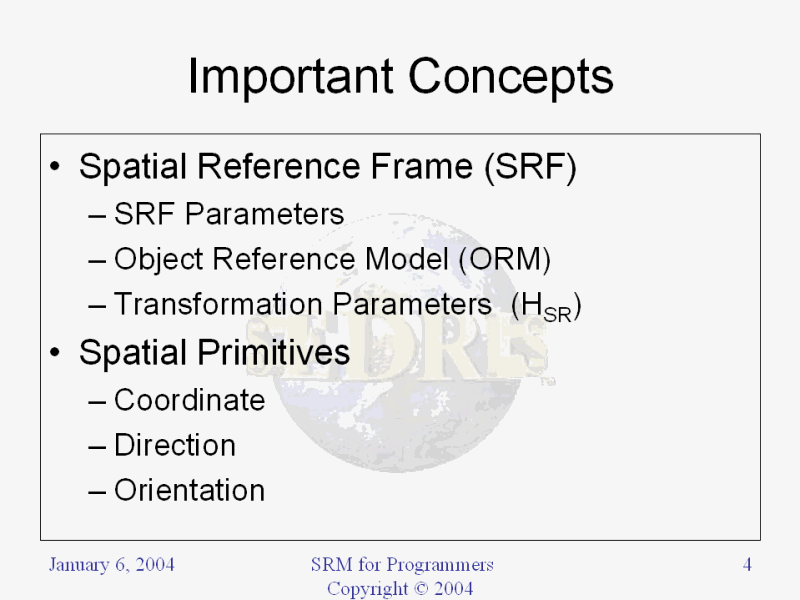 Important Concepts

• Spatial Reference Frame (SRF)
– SRF Parameters
– Object Reference Model (ORM)
– Transformation Parameters ($H_{SR}$)
• Spatial Primitives
– Coordinate
– Direction
– Orientation

SEDRIS

January 6, 2004

SRM for Programmers
Copyright © 2004

4